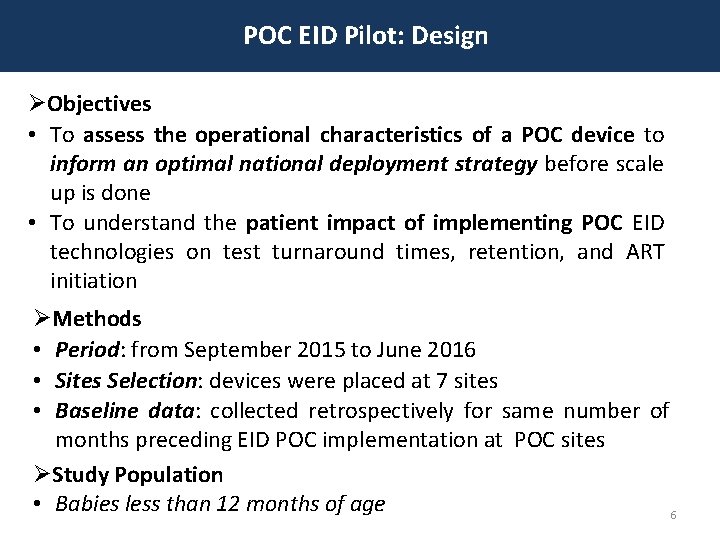 POC EID Pilot: Design

➢Objectives

• To assess the operational characteristics of a POC device to inform an optimal national deployment strategy before scale up is done

• To understand the patient impact of implementing POC EID technologies on test turnaround times, retention, and ART initiation

➢Methods

• Period: from September 2015 to June 2016

• Sites Selection: devices were placed at 7 sites

• Baseline data: collected retrospectively for same number of months preceding EID POC implementation at POC sites

➢Study Population

• Babies less than 12 months of age

6